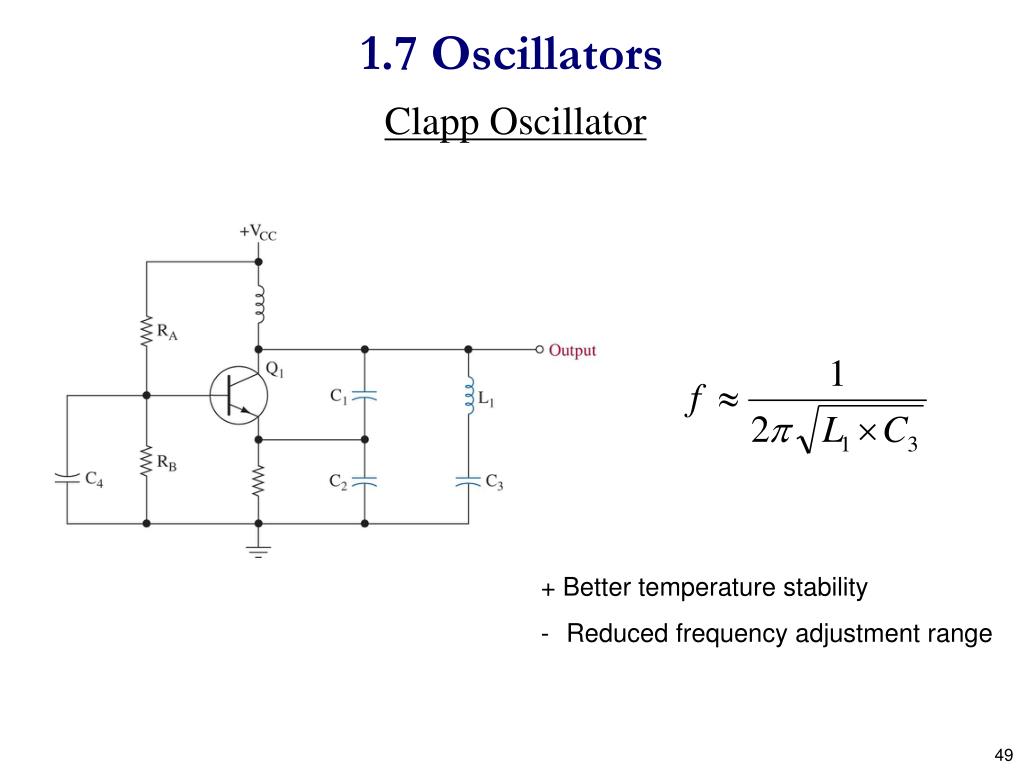 1.7 Oscillators

Clapp Oscillator

$+V_{CC}$

$R_A$

$Q_1$

Output

$C_1$

$L_1$

$R_B$

$C_4$

$C_2$

$C_3$

$f \approx \frac{1}{2\pi\sqrt{L_1 \times C_3}}$

+ Better temperature stability

- Reduced frequency adjustment range

49